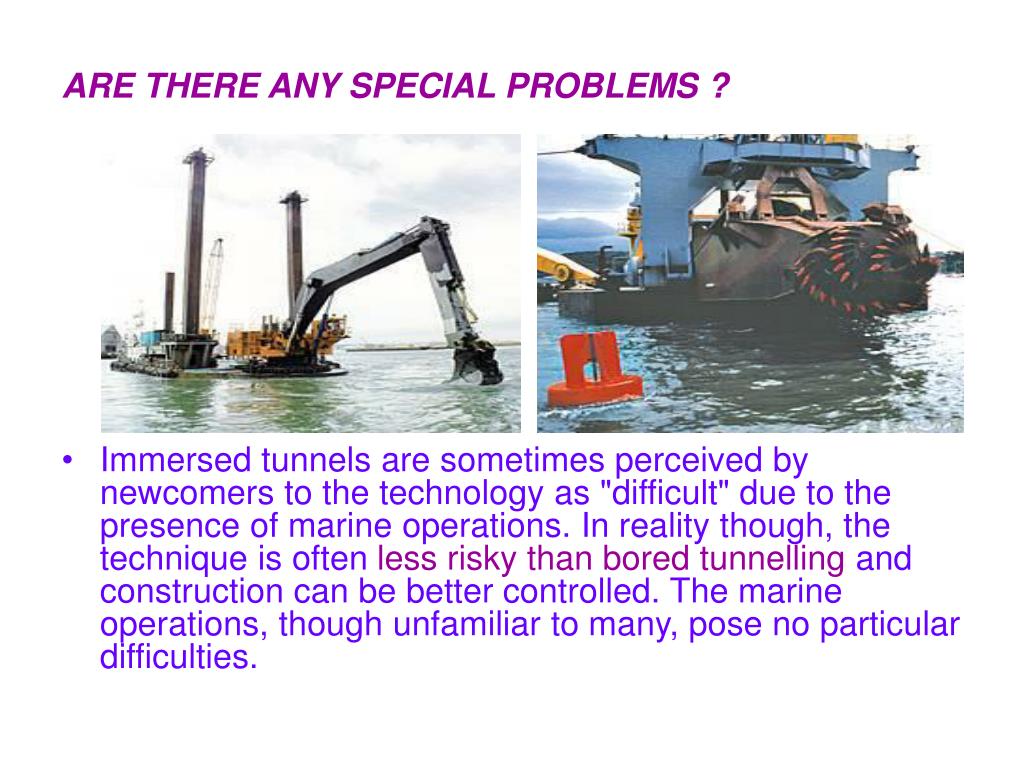 ARE THERE ANY SPECIAL PROBLEMS ?

• Immersed tunnels are sometimes perceived by newcomers to the technology as "difficult" due to the presence of marine operations. In reality though, the technique is often less risky than bored tunnelling and construction can be better controlled. The marine operations, though unfamiliar to many, pose no particular difficulties.